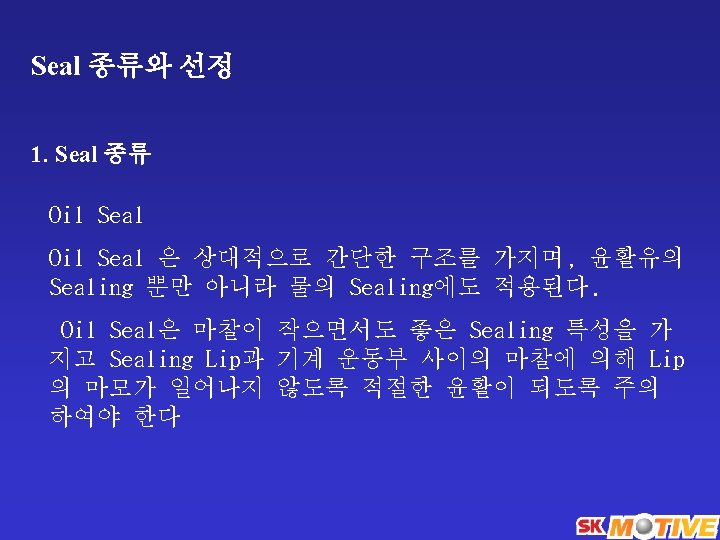 Seal 종류와 선정

1. Seal 종류

Oil Seal

Oil Seal 은 상대적으로 간단한 구조를 가지며, 윤활유의 Sealing 뿐만 아니라 물의 Sealing에도 적용된다.

Oil Seal은 마찰이 작으면서도 좋은 Sealing 특성을 가지고 Sealing Lip과 기계 운동부 사이의 마찰에 의해 Lip의 마모가 일어나지 않도록 적절한 윤활이 되도록 주의하여야 한다

SK MOTIVE